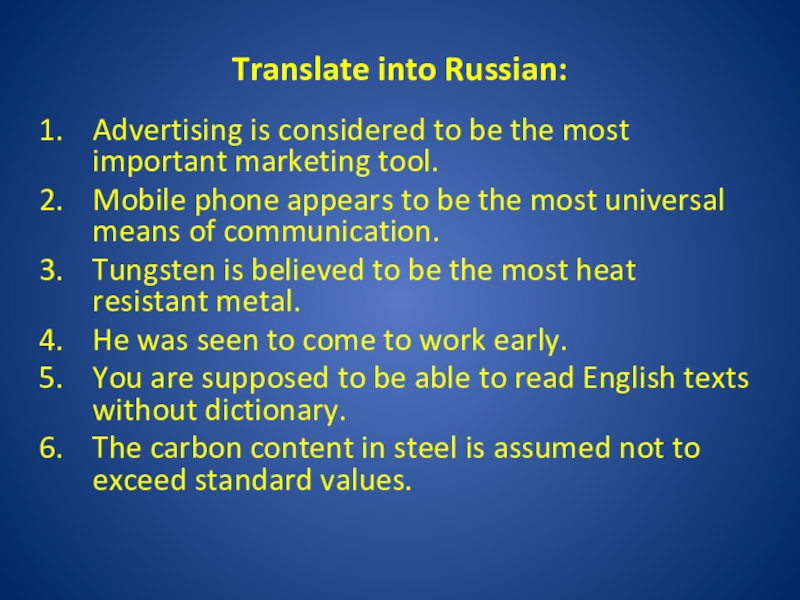 Translate into Russian:

1. Advertising is considered to be the most important marketing tool.
2. Mobile phone appears to be the most universal means of communication.
3. Tungsten is believed to be the most heat resistant metal.
4. He was seen to come to work early.
5. You are supposed to be able to read English texts without dictionary.
6. The carbon content in steel is assumed not to exceed standard values.